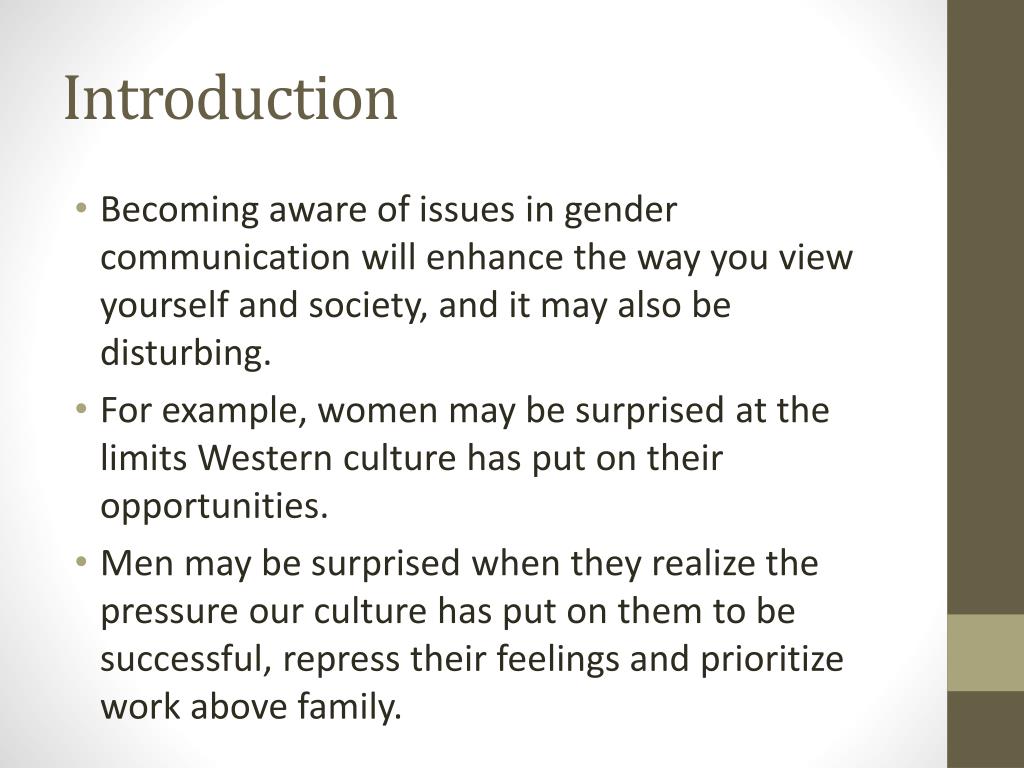 Introduction

• Becoming aware of issues in gender communication will enhance the way you view yourself and society, and it may also be disturbing.

• For example, women may be surprised at the limits Western culture has put on their opportunities.

• Men may be surprised when they realize the pressure our culture has put on them to be successful, repress their feelings and prioritize work above family.